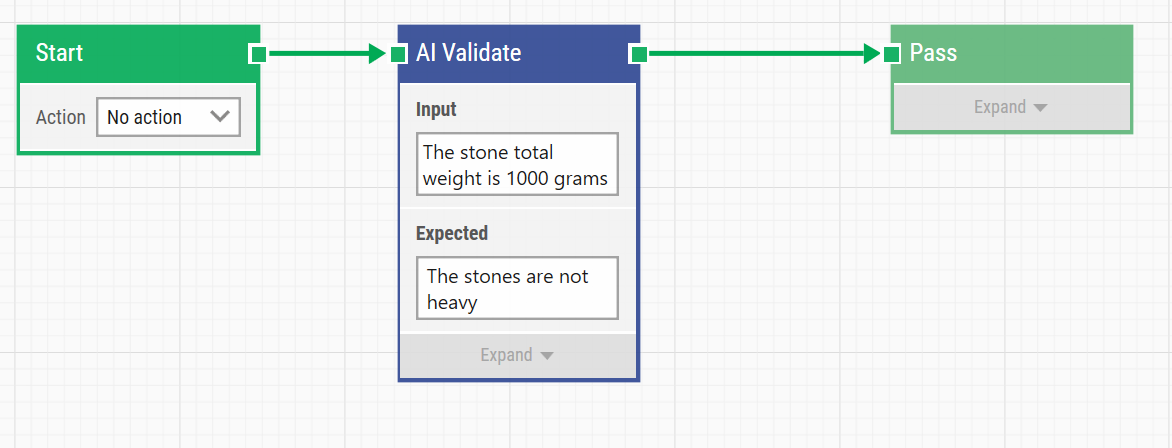 Start

Action No action

AI Validate

Input

The stone total weight is 1000 grams

Expected

The stones are not heavy

Expand

Pass

Expand